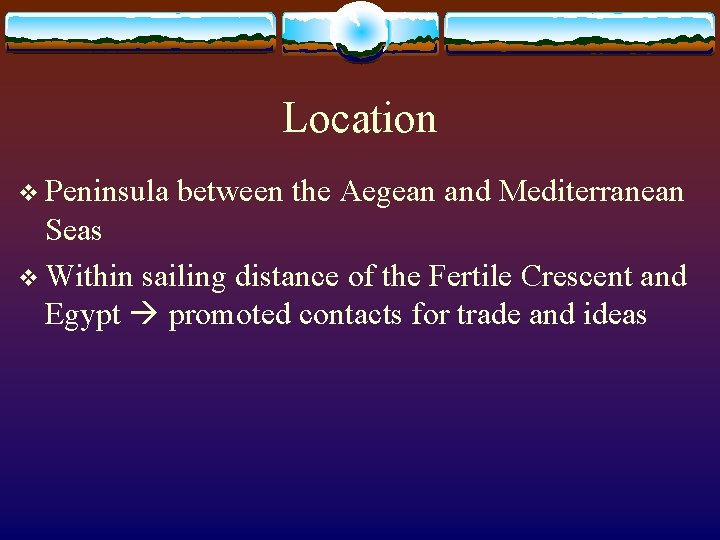 Location

❖ Peninsula between the Aegean and Mediterranean Seas

❖ Within sailing distance of the Fertile Crescent and Egypt → promoted contacts for trade and ideas